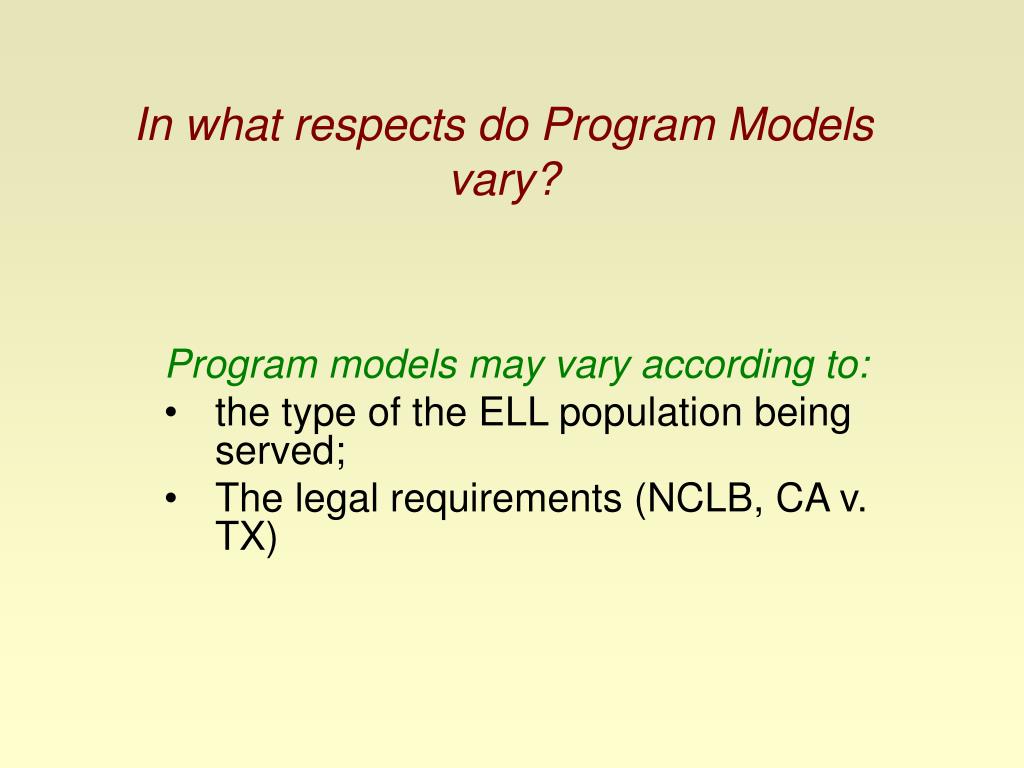 In what respects do Program Models vary?

Program models may vary according to:
• the type of the ELL population being served;
• The legal requirements (NCLB, CA v. TX)